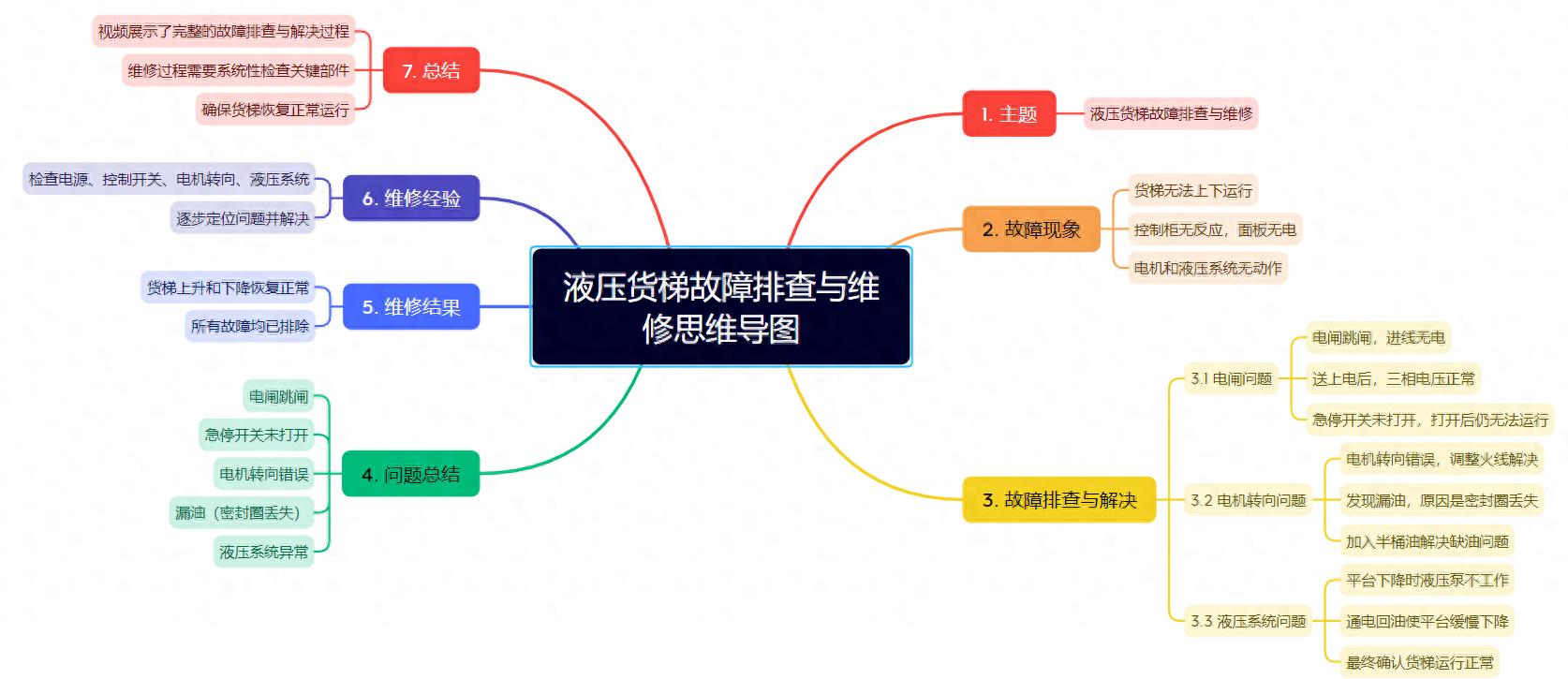 液压货梯故障排查与维修思维导图

1. 主题
液压货梯故障排查与维修

2. 故障现象
货梯无法上下运行
控制柜无反应，面板无电
电机和液压系统无动作

3. 故障排查与解决
3.1 电闸问题
电闸跳闸，进线无电
送上电后，三相电压正常
急停开关未打开，打开后仍无法运行
3.2 电机转向问题
电机转向错误，调整火线解决
发现漏油，原因是密封圈丢失
加入半桶油解决缺油问题
3.3 液压系统问题
平台下降时液压泵不工作
通电回油使平台缓慢下降
最终确认货梯运行正常

4. 问题总结
电闸跳闸
急停开关未打开
电机转向错误
漏油（密封圈丢失）
液压系统异常

5. 维修结果
货梯上升和下降恢复正常
所有故障均已排除

6. 维修经验
检查电源、控制开关、电机转向、液压系统
逐步定位问题并解决

7. 总结
视频展示了完整的故障排查与解决过程
维修过程需要系统性检查关键部件
确保货梯恢复正常运行